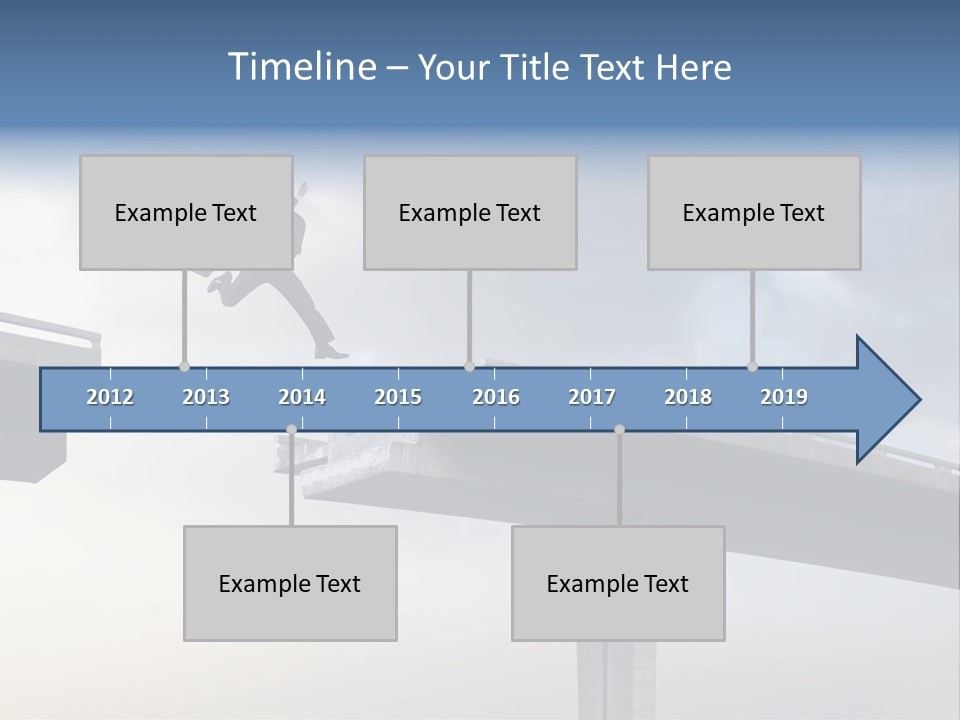 Timeline – Your Title Text Here

Example Text

Example Text

Example Text

2012 2013 2014 2015 2016 2017 2018 2019

Example Text

Example Text